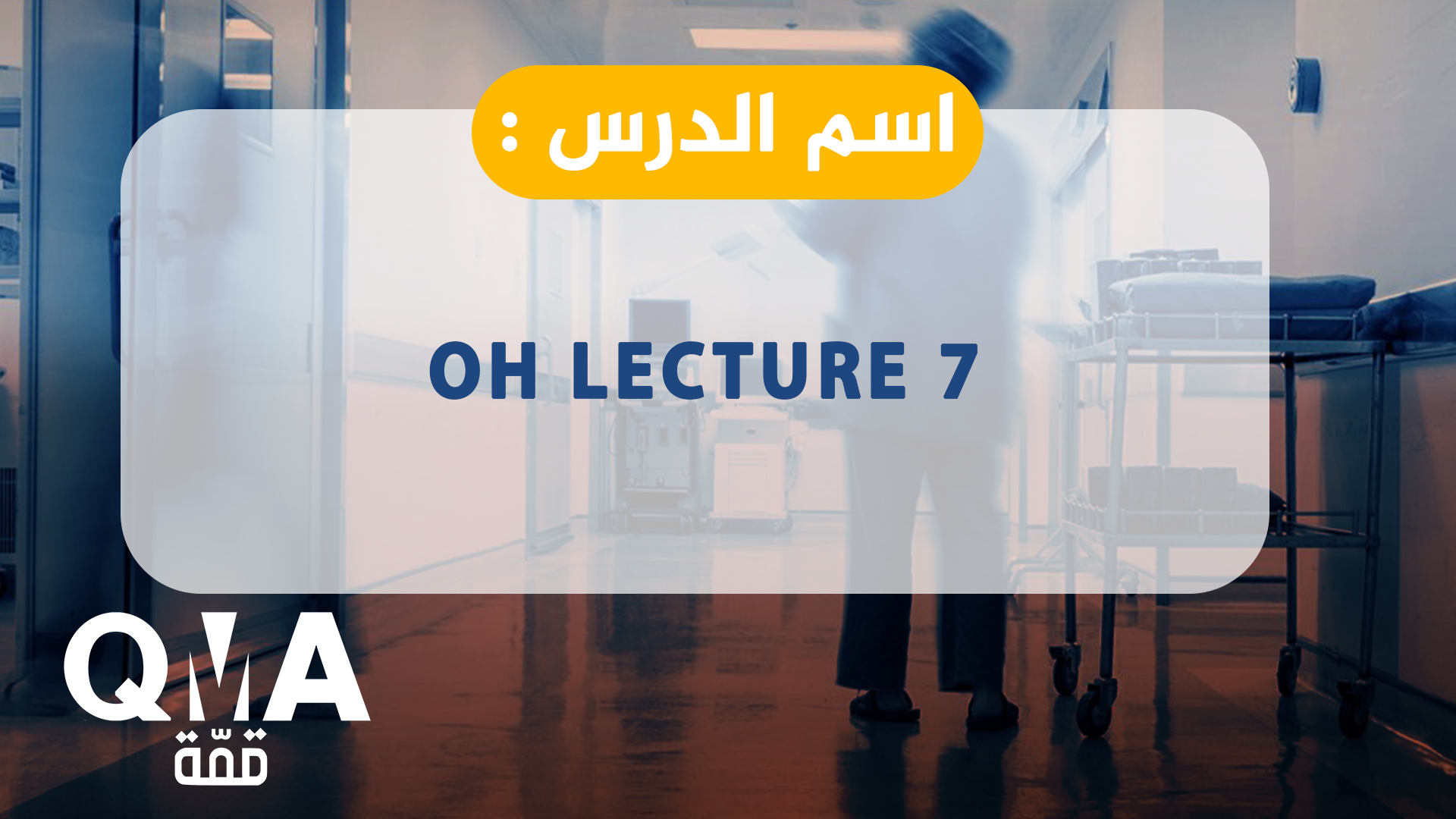 اسم الدرس :

OH LECTURE 7

QMA
قمّة